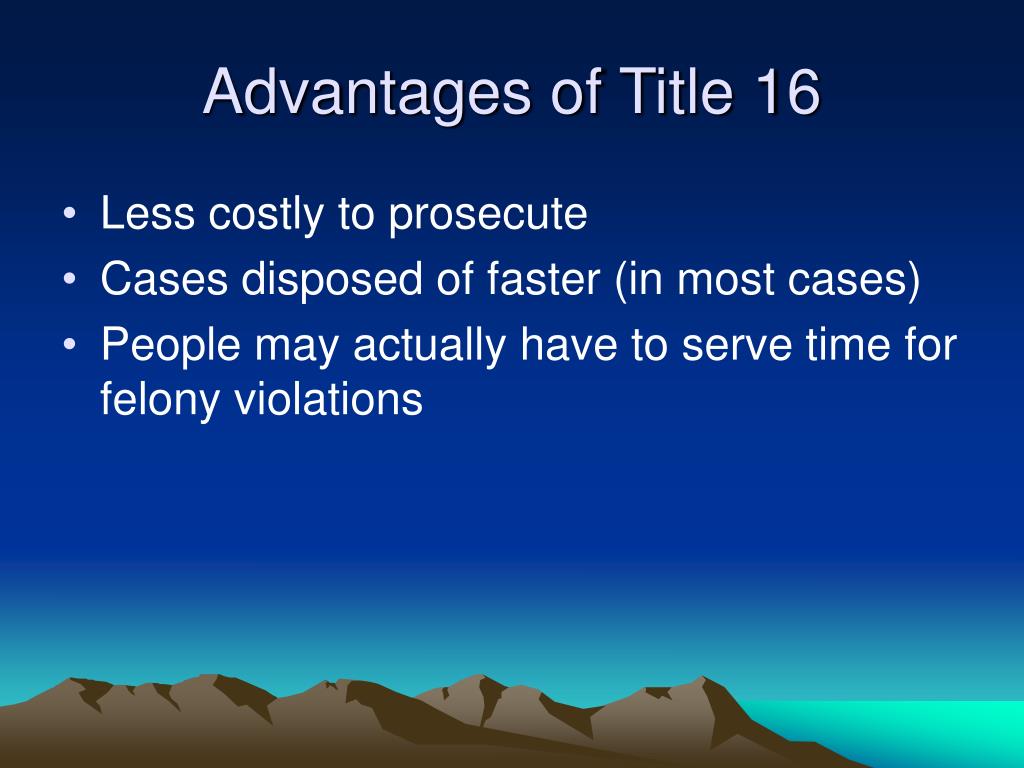 Advantages of Title 16

• Less costly to prosecute
• Cases disposed of faster (in most cases)
• People may actually have to serve time for felony violations